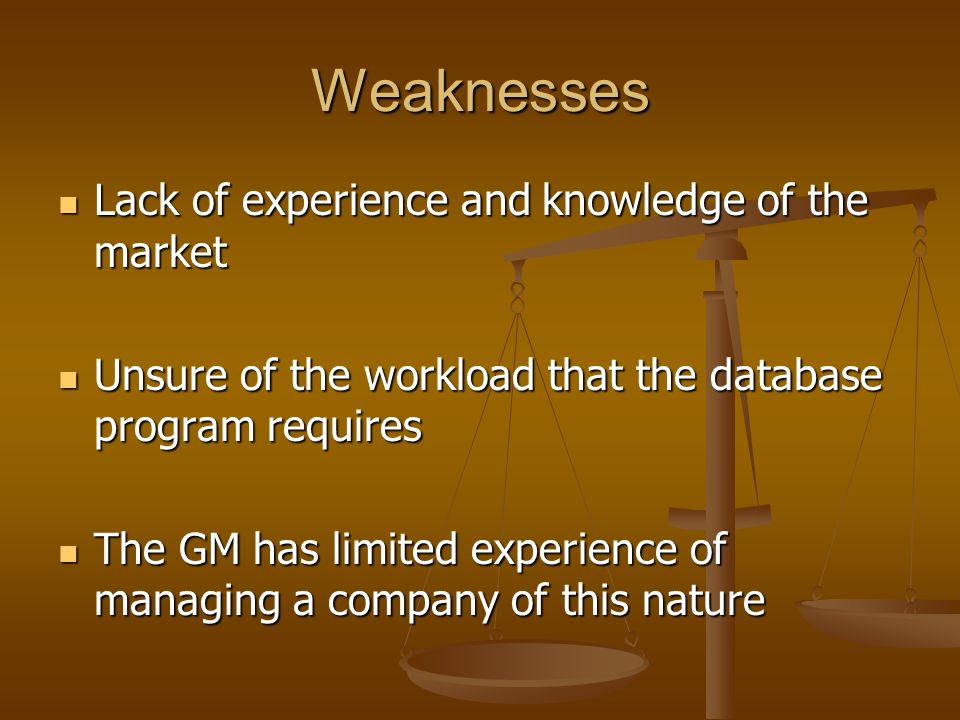 Weaknesses

- Lack of experience and knowledge of the market

- Unsure of the workload that the database program requires

- The GM has limited experience of managing a company of this nature